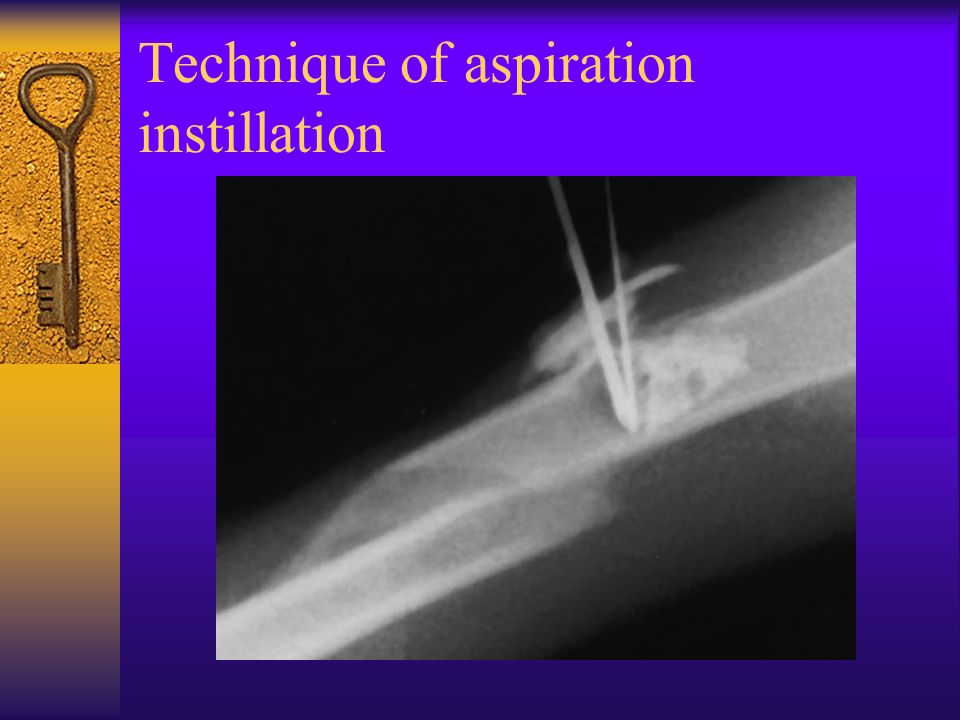 Technique of aspiration instillation